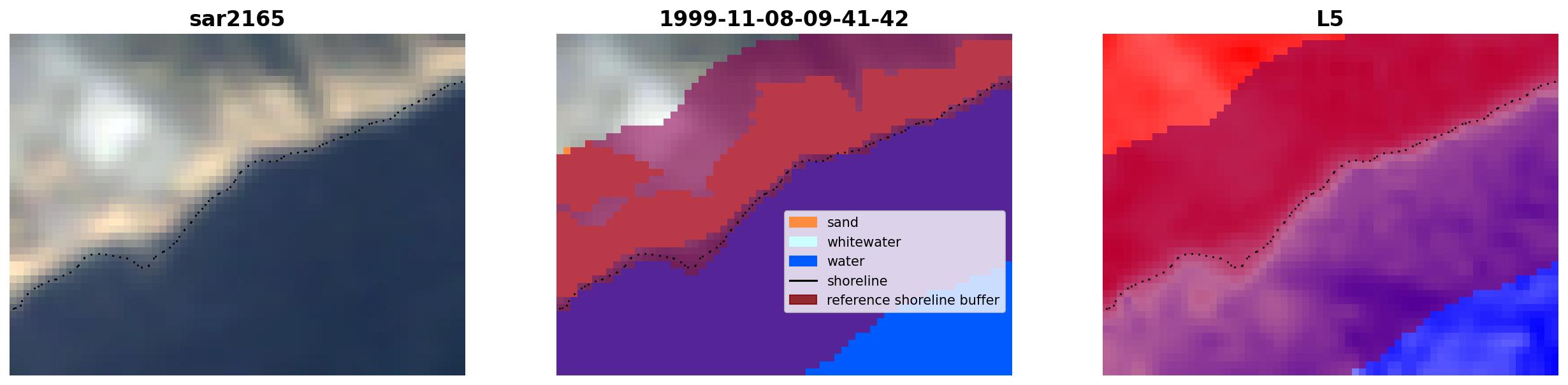 sar2165

1999-11-08-09-41-42

sand
whitewater
water
shoreline
reference shoreline buffer

L5